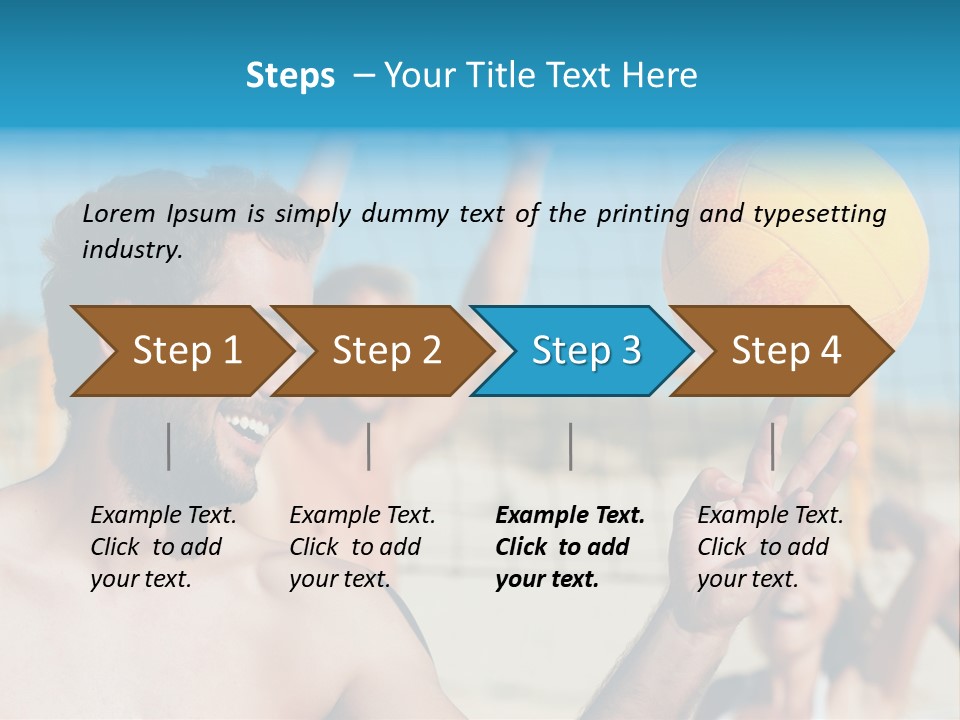 Steps – Your Title Text Here

Lorem Ipsum is simply dummy text of the printing and typesetting industry.

Step 1

Step 2

Step 3

Step 4

Example Text. Click to add your text.

Example Text. Click to add your text.

Example Text. Click to add your text.

Example Text. Click to add your text.